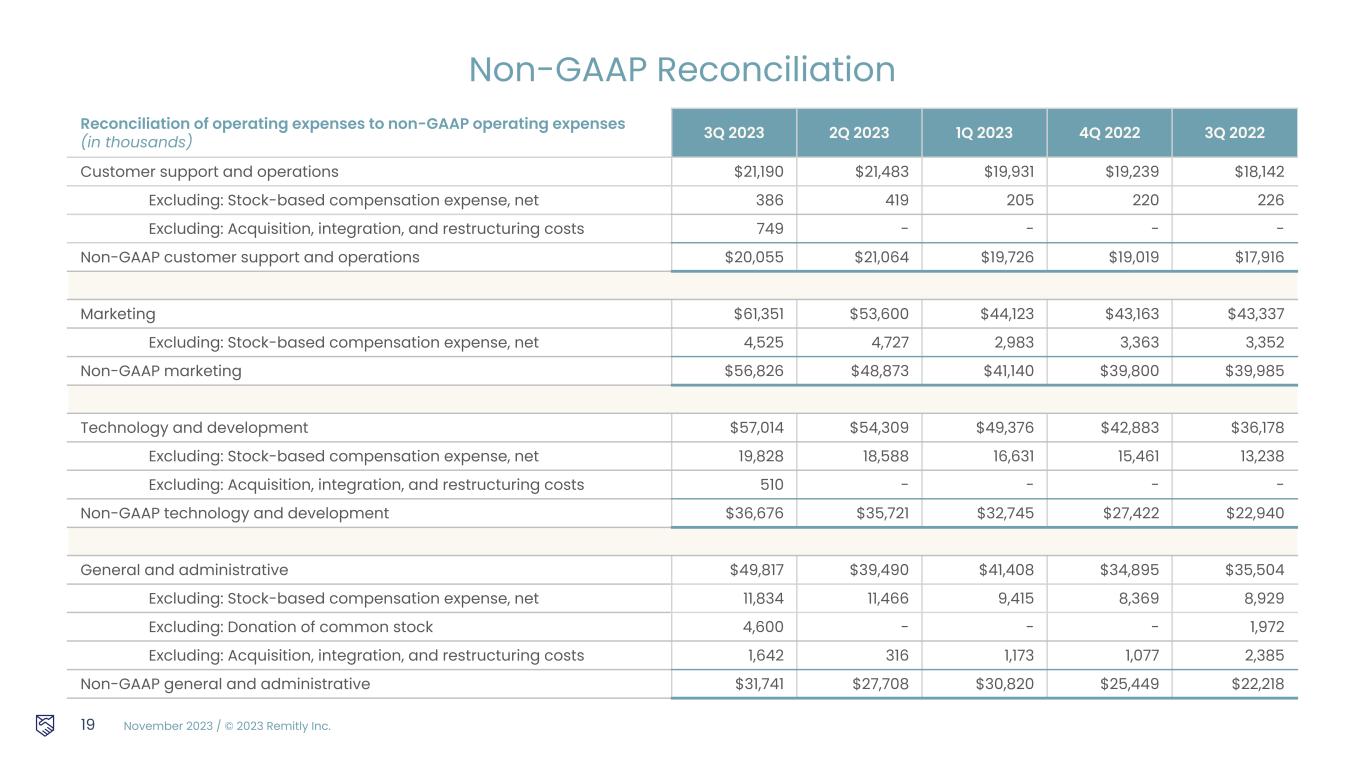 Non-GAAP Reconciliation

| Reconciliation of operating expenses to non-GAAP operating expenses (in thousands) | 3Q 2023 | 2Q 2023 | 1Q 2023 | 4Q 2022 | 3Q 2022 |
|---|---|---|---|---|---|
| Customer support and operations | $21,190 | $21,483 | $19,931 | $19,239 | $18,142 |
| Excluding: Stock-based compensation expense, net | 386 | 419 | 205 | 220 | 226 |
| Excluding: Acquisition, integration, and restructuring costs | 749 | - | - | - | - |
| Non-GAAP customer support and operations | $20,055 | $21,064 | $19,726 | $19,019 | $17,916 |
| | | | | | |
| Marketing | $61,351 | $53,600 | $44,123 | $43,163 | $43,337 |
| Excluding: Stock-based compensation expense, net | 4,525 | 4,727 | 2,983 | 3,363 | 3,352 |
| Non-GAAP marketing | $56,826 | $48,873 | $41,140 | $39,800 | $39,985 |
| | | | | | |
| Technology and development | $57,014 | $54,309 | $49,376 | $42,883 | $36,178 |
| Excluding: Stock-based compensation expense, net | 19,828 | 18,588 | 16,631 | 15,461 | 13,238 |
| Excluding: Acquisition, integration, and restructuring costs | 510 | - | - | - | - |
| Non-GAAP technology and development | $36,676 | $35,721 | $32,745 | $27,422 | $22,940 |
| | | | | | |
| General and administrative | $49,817 | $39,490 | $41,408 | $34,895 | $35,504 |
| Excluding: Stock-based compensation expense, net | 11,834 | 11,466 | 9,415 | 8,369 | 8,929 |
| Excluding: Donation of common stock | 4,600 | - | - | - | 1,972 |
| Excluding: Acquisition, integration, and restructuring costs | 1,642 | 316 | 1,173 | 1,077 | 2,385 |
| Non-GAAP general and administrative | $31,741 | $27,708 | $30,820 | $25,449 | $22,218 |

19 November 2023 / © 2023 Remitly Inc.